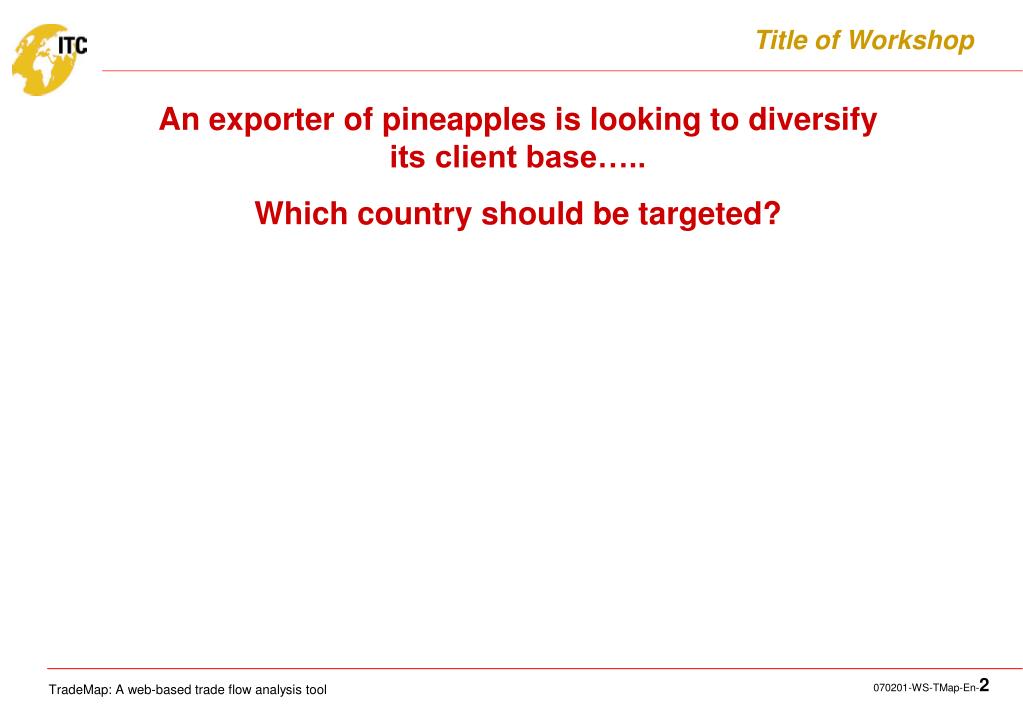 ITC

Title of Workshop

An exporter of pineapples is looking to diversify its client base…..

Which country should be targeted?

TradeMap: A web-based trade flow analysis tool

070201-WS-TMap-En-2